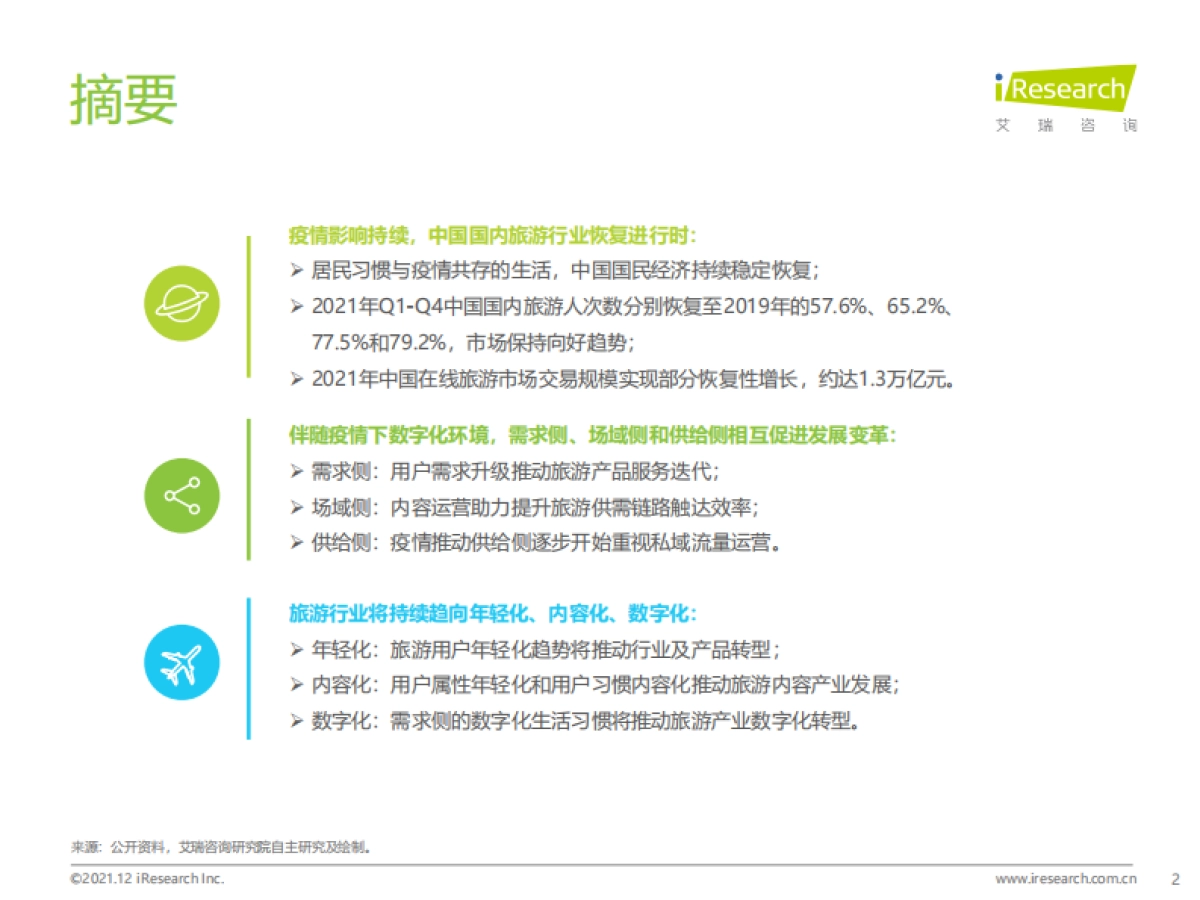 摘要

iResearch
艾 瑞 咨 询

疫情影响持续，中国国内旅游行业恢复进行时：
➢ 居民习惯与疫情共存的生活，中国国民经济持续稳定恢复；
➢ 2021年Q1-Q4中国国内旅游人次数分别恢复至2019年的57.6%、65.2%、77.5%和79.2%，市场保持向好趋势；
➢ 2021年中国在线旅游市场交易规模实现部分恢复性增长，约达1.3万亿元。

伴随疫情下数字化环境，需求侧、场域侧和供给侧相互促进发展变革：
➢ 需求侧：用户需求升级推动旅游产品服务迭代；
➢ 场域侧：内容运营助力提升旅游供需链路触达效率；
➢ 供给侧：疫情推动供给侧逐步开始重视私域流量运营。

旅游行业将持续趋向年轻化、内容化、数字化：
➢ 年轻化：旅游用户年轻化趋势将推动行业及产品转型；
➢ 内容化：用户属性年轻化和用户习惯内容化推动旅游内容产业发展；
➢ 数字化：需求侧的数字化生活习惯将推动旅游产业数字化转型。

来源：公开资料，艾瑞咨询研究院自主研究及绘制。

©2021.12 iResearch Inc.
www.iresearch.com.cn 2